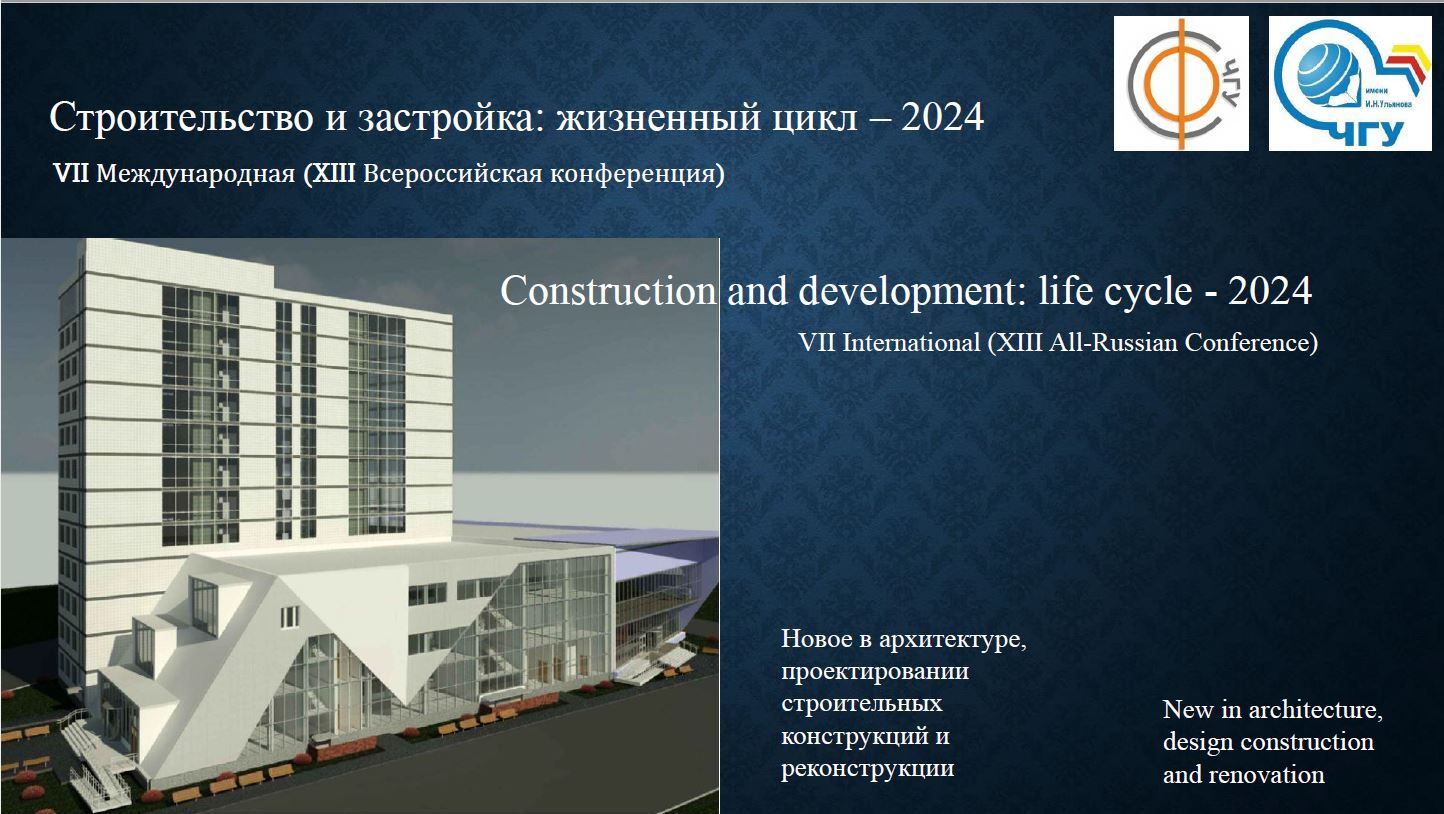 ЧГУ

имени И.Н.Ульянова ЧГУ

Строительство и застройка: жизненный цикл – 2024

VII Международная (XIII Всероссийская конференция)

Construction and development: life cycle - 2024

VII International (XIII All-Russian Conference)

Новое в архитектуре, проектировании строительных конструкций и реконструкции

New in architecture, design construction and renovation